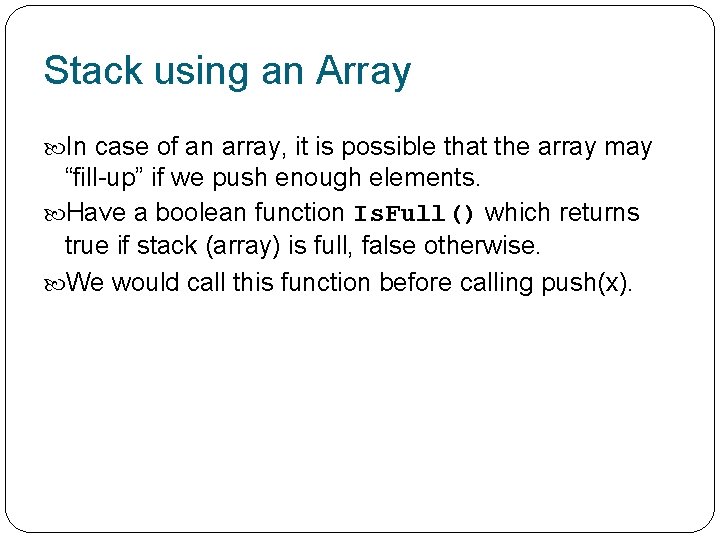 Stack using an Array

In case of an array, it is possible that the array may “fill-up” if we push enough elements.

Have a boolean function IsFull() which returns true if stack (array) is full, false otherwise.

We would call this function before calling push(x).